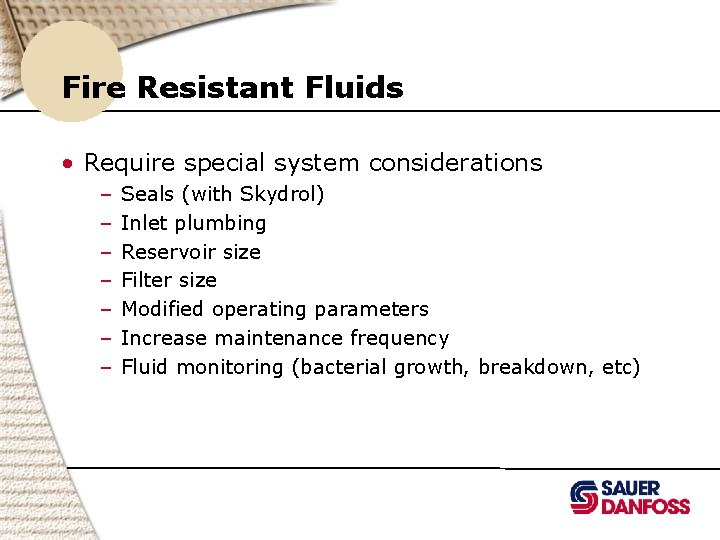 Fire Resistant Fluids

• Require special system considerations
– Seals (with Skydrol)
– Inlet plumbing
– Reservoir size
– Filter size
– Modified operating parameters
– Increase maintenance frequency
– Fluid monitoring (bacterial growth, breakdown, etc)

SAUER
DANFOSS